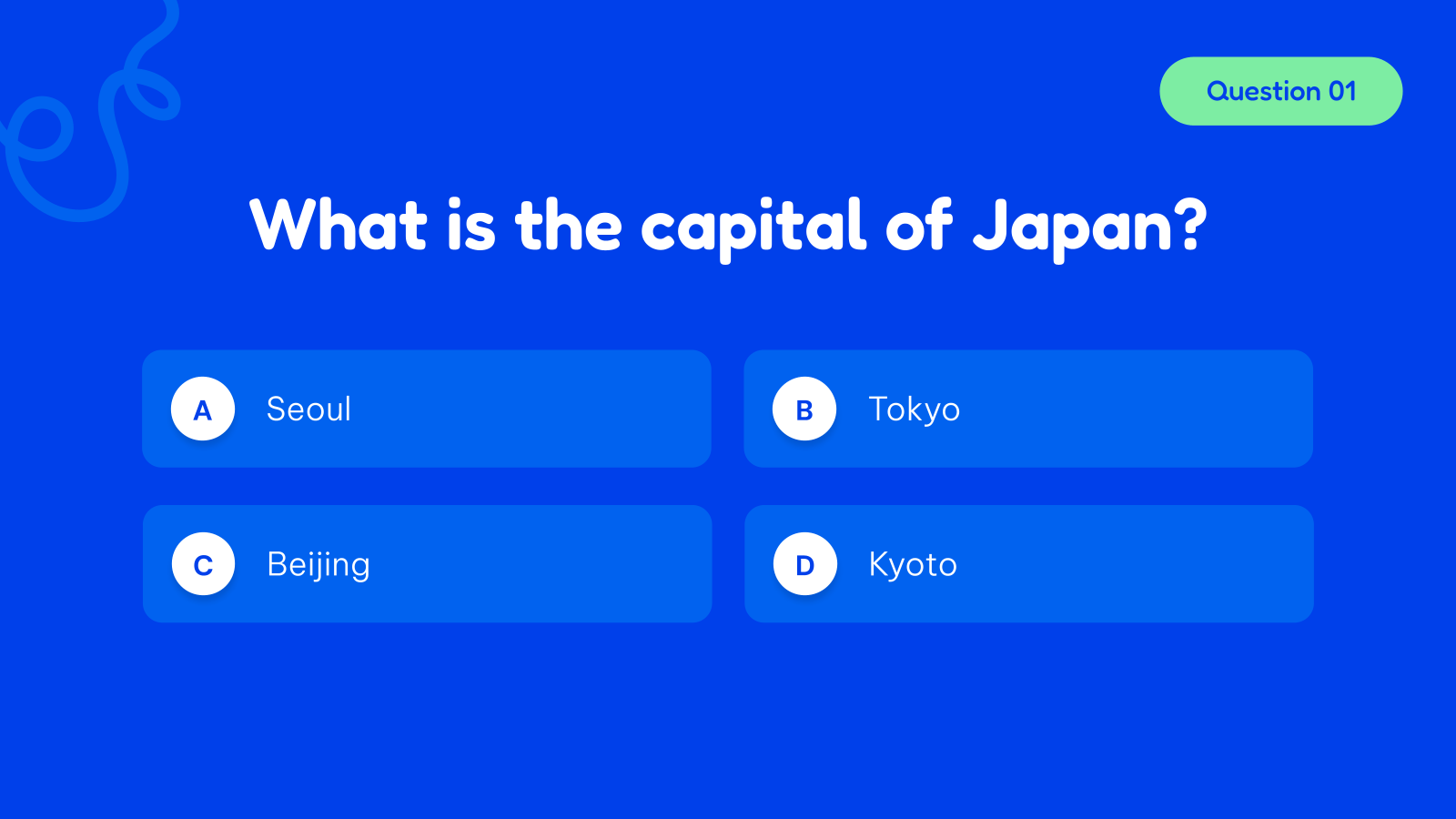 Question 01

What is the capital of Japan?

A Seoul

B Tokyo

C Beijing

D Kyoto